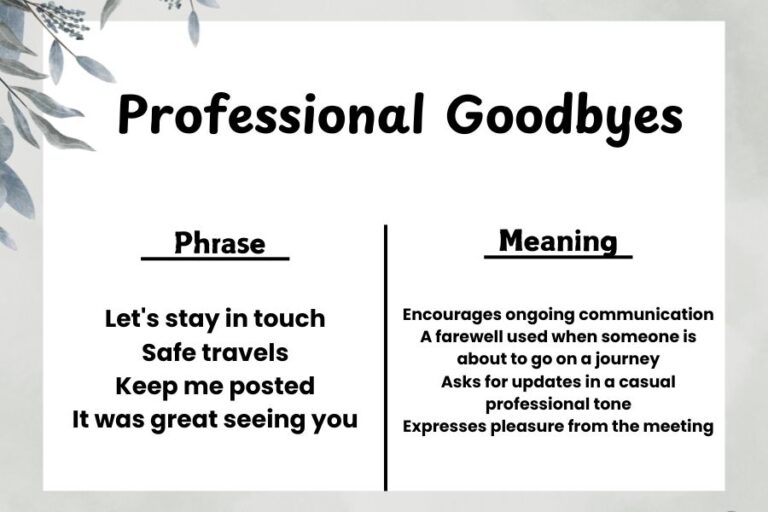 Professional Goodbyes

| Phrase | Meaning |
|---|---|
| Let's stay in touch | Encourages ongoing communication |
| Safe travels | A farewell used when someone is about to go on a journey |
| Keep me posted | Asks for updates in a casual professional tone |
| It was great seeing you | Expresses pleasure from the meeting |